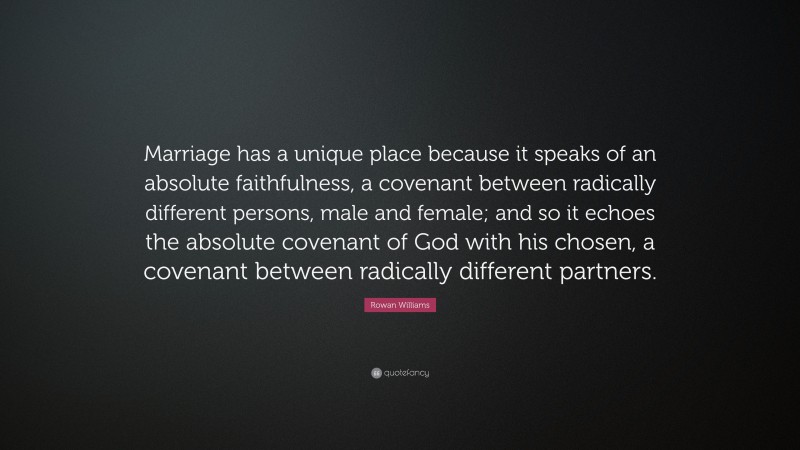 Marriage has a unique place because it speaks of an absolute faithfulness, a covenant between radically different persons, male and female; and so it echoes the absolute covenant of God with his chosen, a covenant between radically different partners.

Rowan Williams

quotefancy